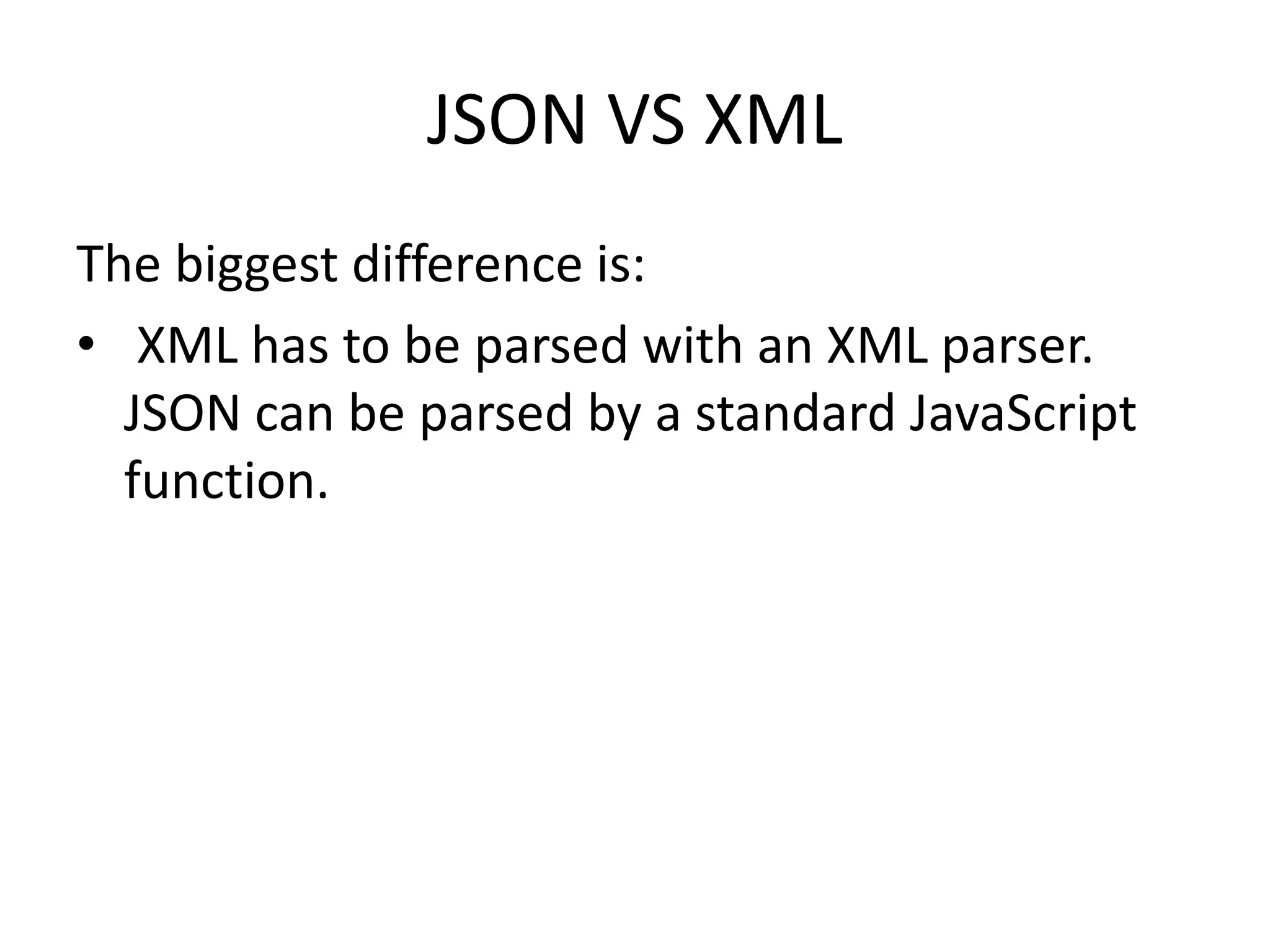 JSON VS XML

The biggest difference is:

• XML has to be parsed with an XML parser. JSON can be parsed by a standard JavaScript function.